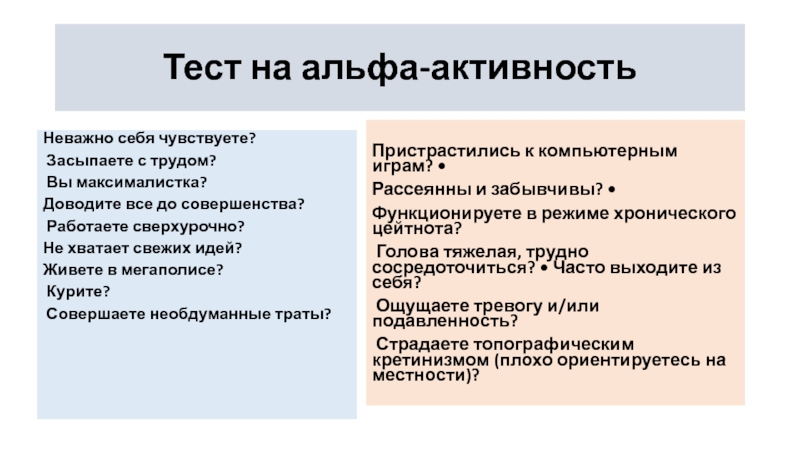 Тест на альфа-активность

Неважно себя чувствуете?

Засыпаете с трудом?

Вы максималистка?

Доводите все до совершенства?

Работаете сверхурочно?

Не хватает свежих идей?

Живете в мегаполисе?

Курите?

Совершаете необдуманные траты?

Пристрастились к компьютерным играм? •

Рассеянны и забывчивы? •

Функционируете в режиме хронического цейтнота?

Голова тяжелая, трудно сосредоточиться? • Часто выходите из себя?

Ощущаете тревогу и/или подавленность?

Страдаете топографическим кретинизмом (плохо ориентируетесь на местности)?